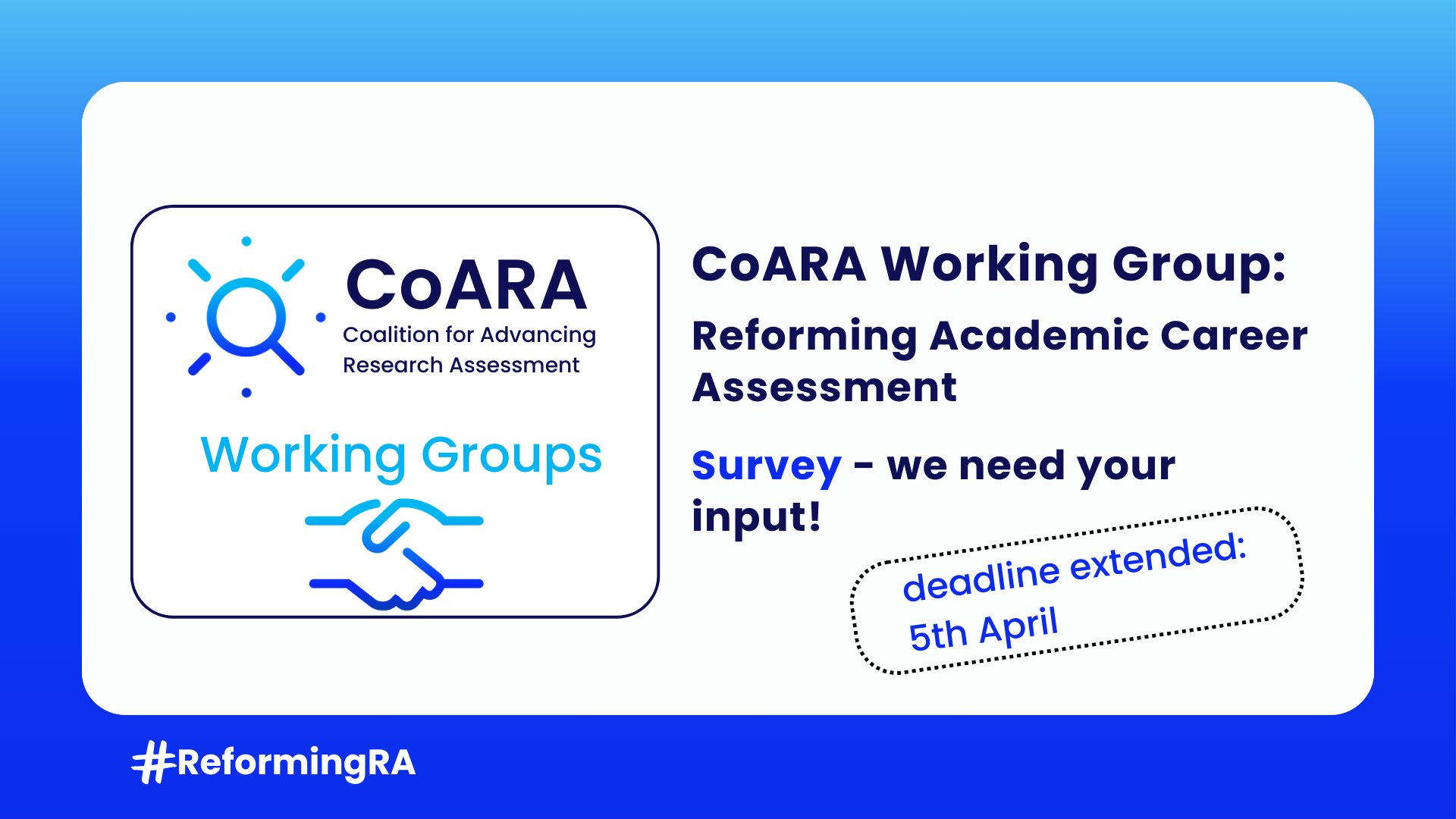 CoARA
Coalition for Advancing Research Assessment

Working Groups

CoARA Working Group:

Reforming Academic Career Assessment

Survey - we need your input!

deadline extended: 5th April

#ReformingRA